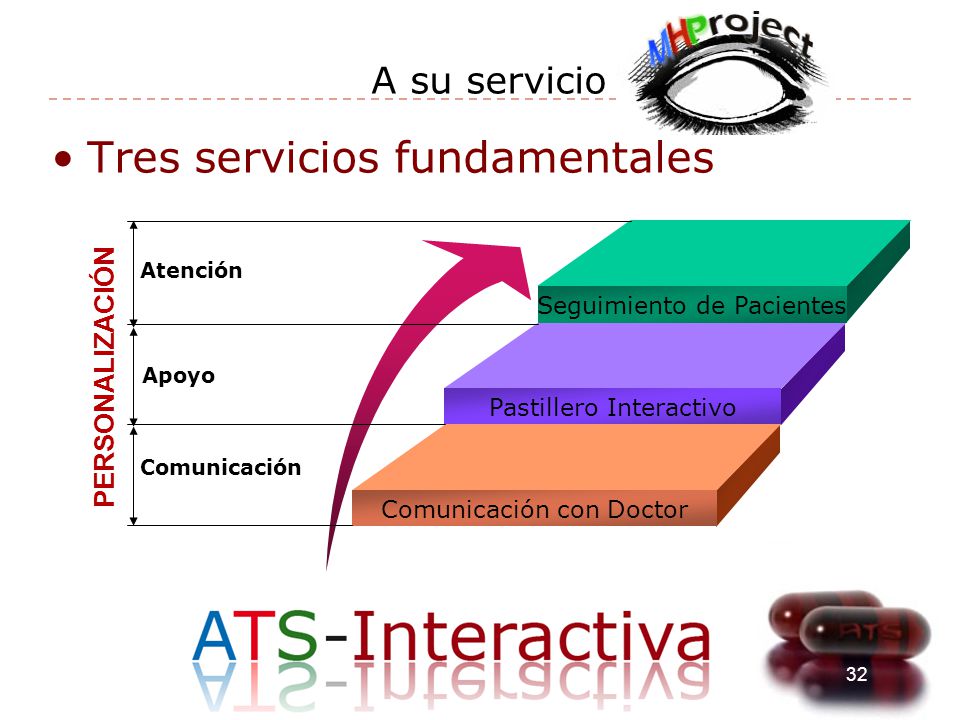 A su servicio

MHProject

• Tres servicios fundamentales

PERSONALIZACIÓN

Atención

Apoyo

Comunicación

Seguimiento de Pacientes

Pastillero Interactivo

Comunicación con Doctor

ATS-Interactiva

ATS

32